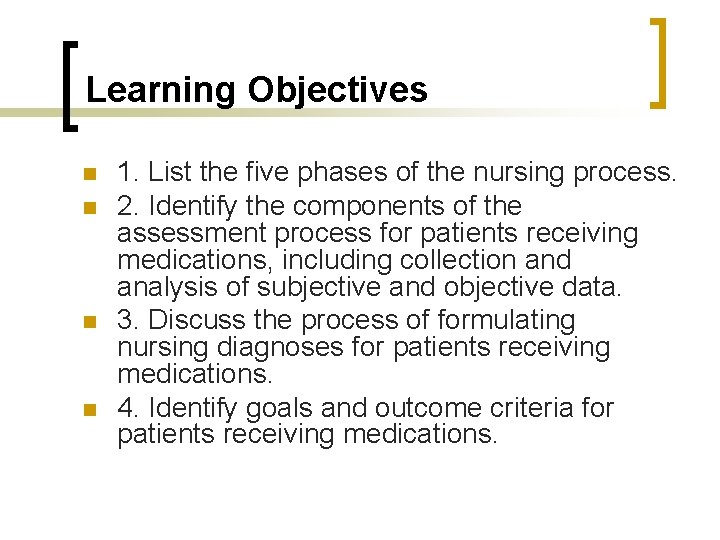 Learning Objectives

1. List the five phases of the nursing process.

2. Identify the components of the assessment process for patients receiving medications, including collection and analysis of subjective and objective data.

3. Discuss the process of formulating nursing diagnoses for patients receiving medications.

4. Identify goals and outcome criteria for patients receiving medications.